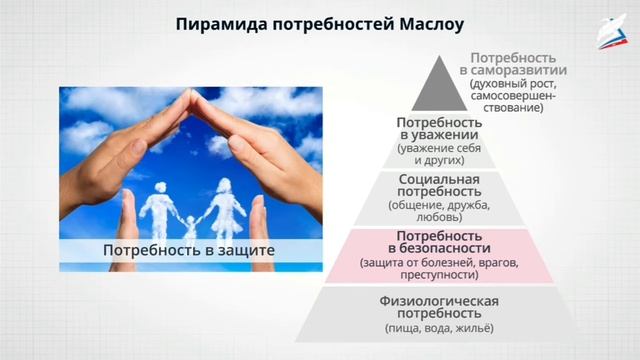 Пирамида потребностей Маслоу

Потребность в защите

Потребность в саморазвитии (духовный рост, самосовершенствование)

Потребность в уважении (уважение себя и других)

Социальная потребность (общение, дружба, любовь)

Потребность в безопасности (защита от болезней, врагов, преступности)

Физиологическая потребность (пища, вода, жильё)